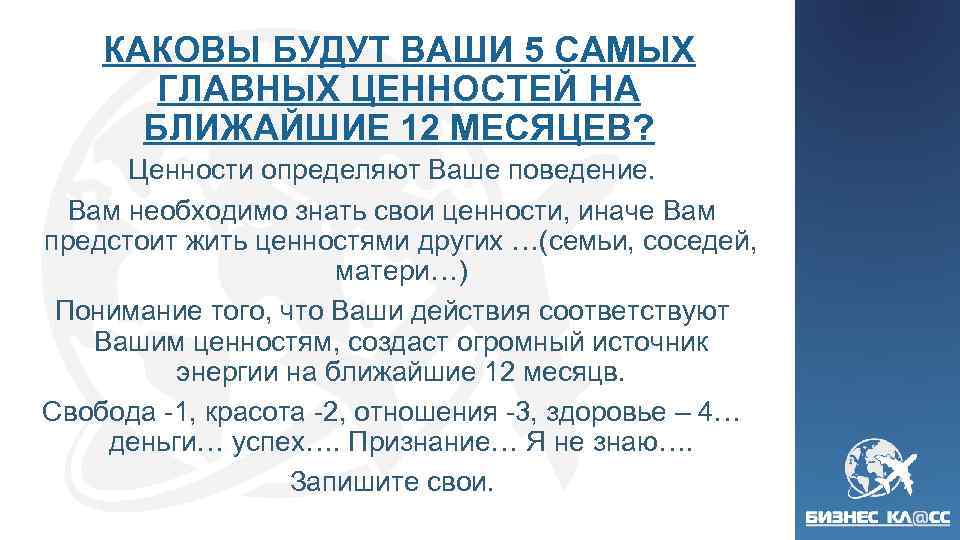 КАКОВЫ БУДУТ ВАШИ 5 САМЫХ ГЛАВНЫХ ЦЕННОСТЕЙ НА БЛИЖАЙШИЕ 12 МЕСЯЦЕВ?

Ценности определяют Ваше поведение.

Вам необходимо знать свои ценности, иначе Вам предстоит жить ценностями других …(семьи, соседей, матери…)

Понимание того, что Ваши действия соответствуют Вашим ценностям, создаст огромный источник энергии на ближайшие 12 месяцв.

Свобода -1, красота -2, отношения -3, здоровье – 4… деньги… успех…. Признание… Я не знаю….

Запишите свои.

БИЗНЕС КЛ@СС